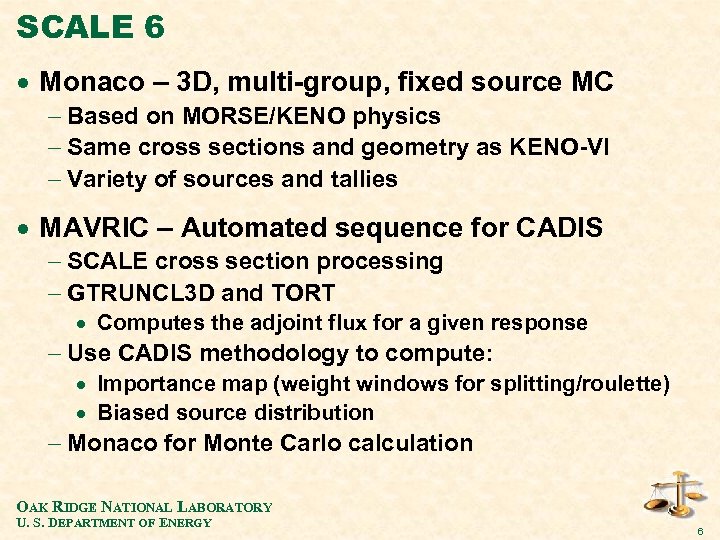 SCALE 6

• Monaco – 3D, multi-group, fixed source MC
– Based on MORSE/KENO physics
– Same cross sections and geometry as KENO-VI
– Variety of sources and tallies

• MAVRIC – Automated sequence for CADIS
– SCALE cross section processing
– GTRUNCL3D and TORT
• Computes the adjoint flux for a given response
– Use CADIS methodology to compute:
• Importance map (weight windows for splitting/roulette)
• Biased source distribution
– Monaco for Monte Carlo calculation

OAK RIDGE NATIONAL LABORATORY
U. S. DEPARTMENT OF ENERGY

6